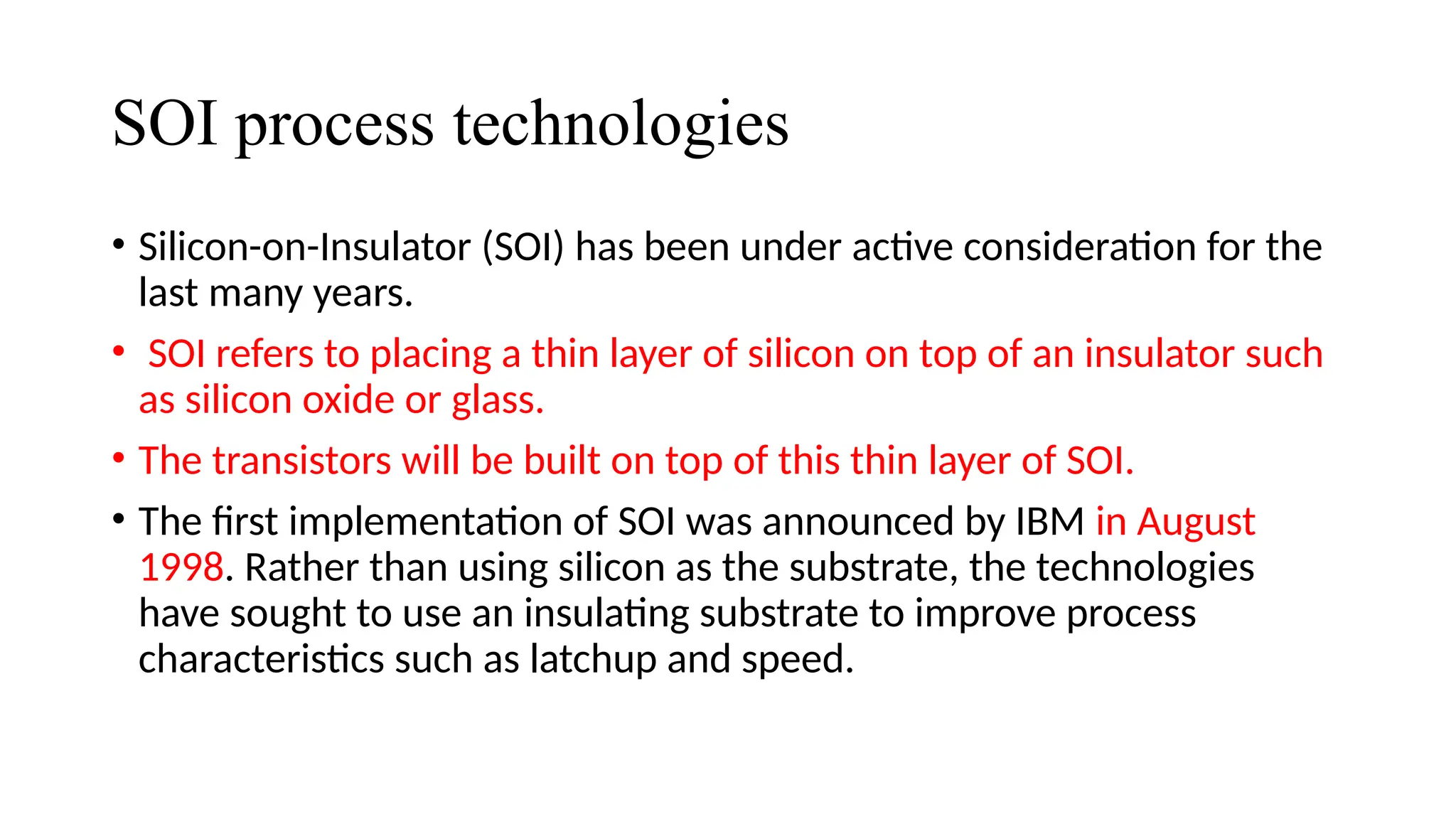 SOI process technologies

• Silicon-on-Insulator (SOI) has been under active consideration for the last many years.

• SOI refers to placing a thin layer of silicon on top of an insulator such as silicon oxide or glass.

• The transistors will be built on top of this thin layer of SOI.

• The first implementation of SOI was announced by IBM in August 1998. Rather than using silicon as the substrate, the technologies have sought to use an insulating substrate to improve process characteristics such as latchup and speed.